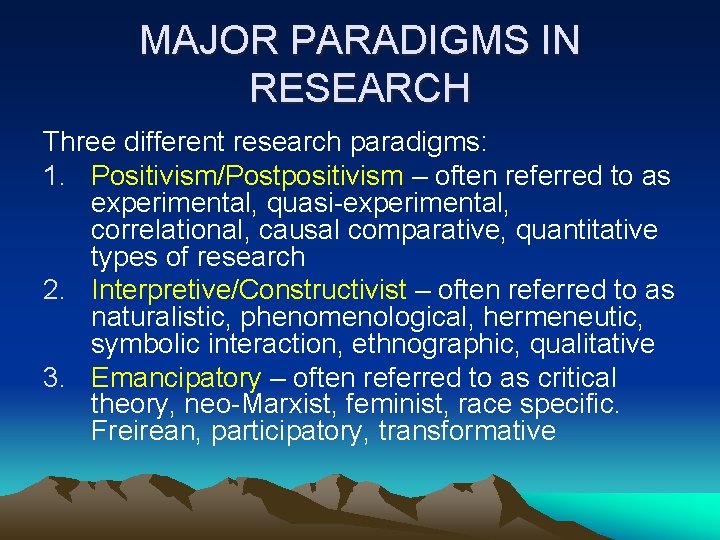 MAJOR PARADIGMS IN RESEARCH

Three different research paradigms:

1. Positivism/Postpositivism – often referred to as experimental, quasi-experimental, correlational, causal comparative, quantitative types of research
2. Interpretive/Constructivist – often referred to as naturalistic, phenomenological, hermeneutic, symbolic interaction, ethnographic, qualitative
3. Emancipatory – often referred to as critical theory, neo-Marxist, feminist, race specific. Freirean, participatory, transformative